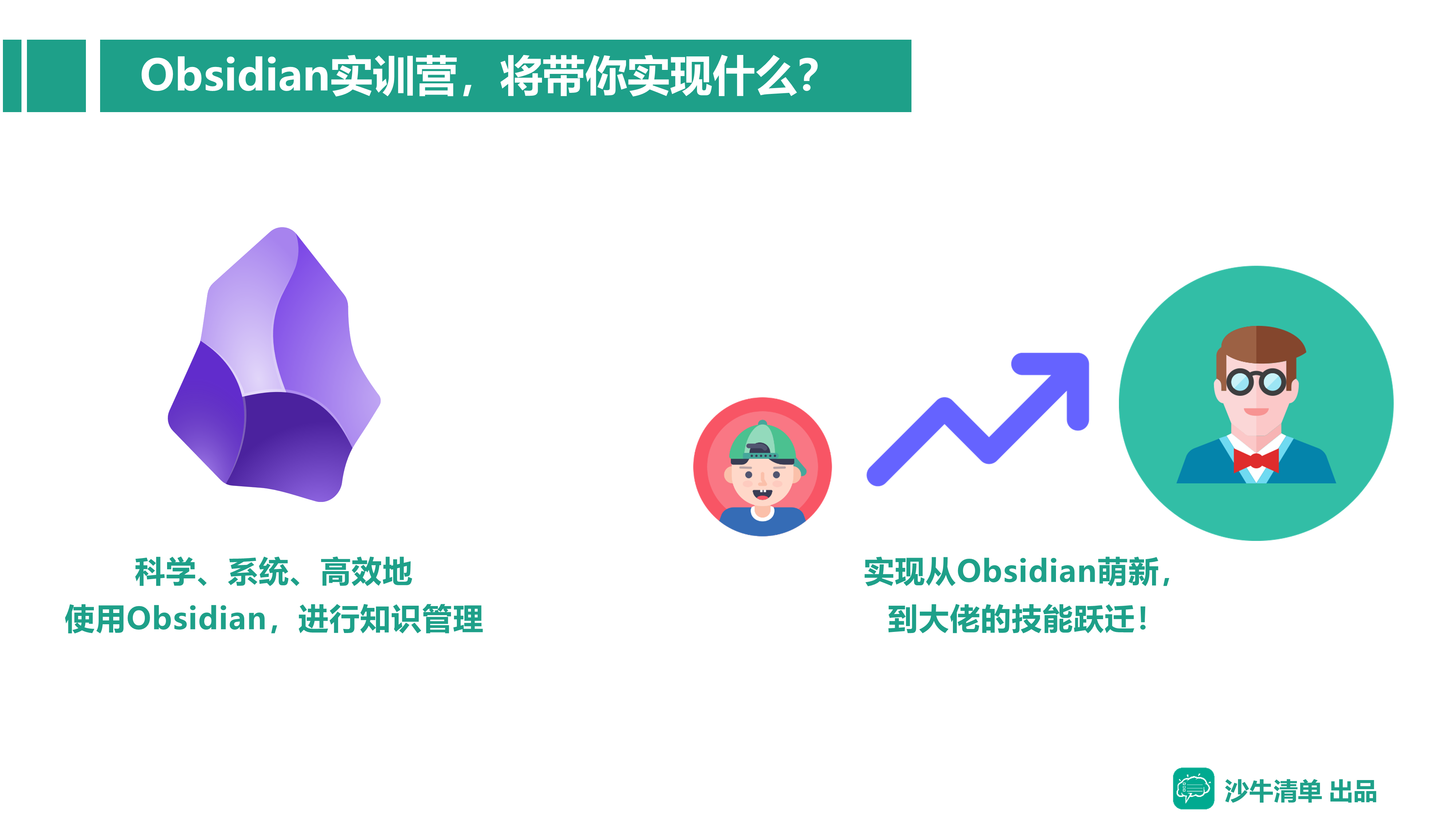 Obsidian实训营，将带你实现什么？

科学、系统、高效地
使用Obsidian，进行知识管理

实现从Obsidian萌新，
到大佬的技能跃迁！

沙牛清单 出品